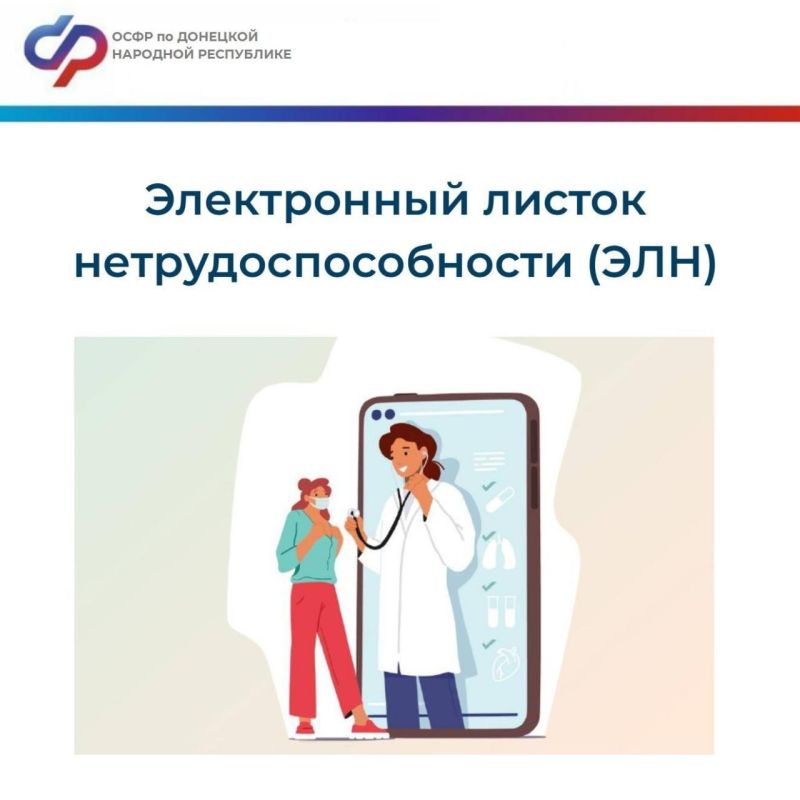 ОСФР по ДОНЕЦКОЙ НАРОДНОЙ РЕСПУБЛИКЕ

Электронный листок нетрудоспособности (ЭЛН)